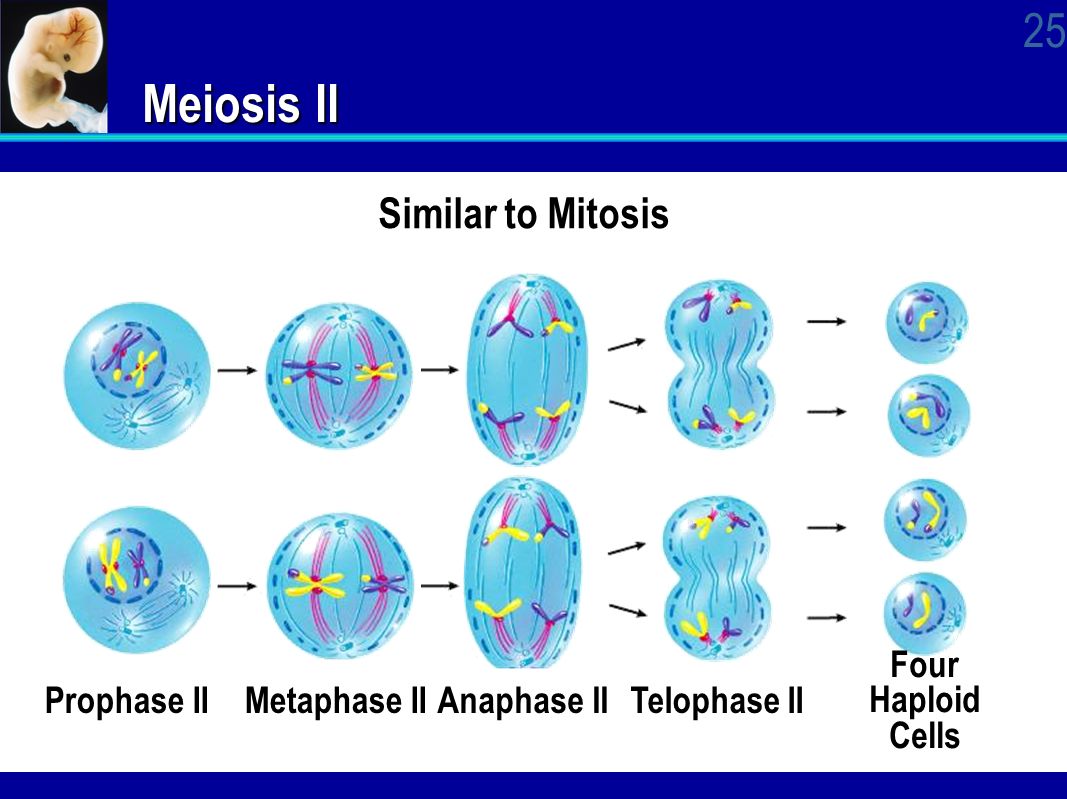 25

Meiosis II

Similar to Mitosis

Prophase II Metaphase II Anaphase II Telophase II Four Haploid Cells